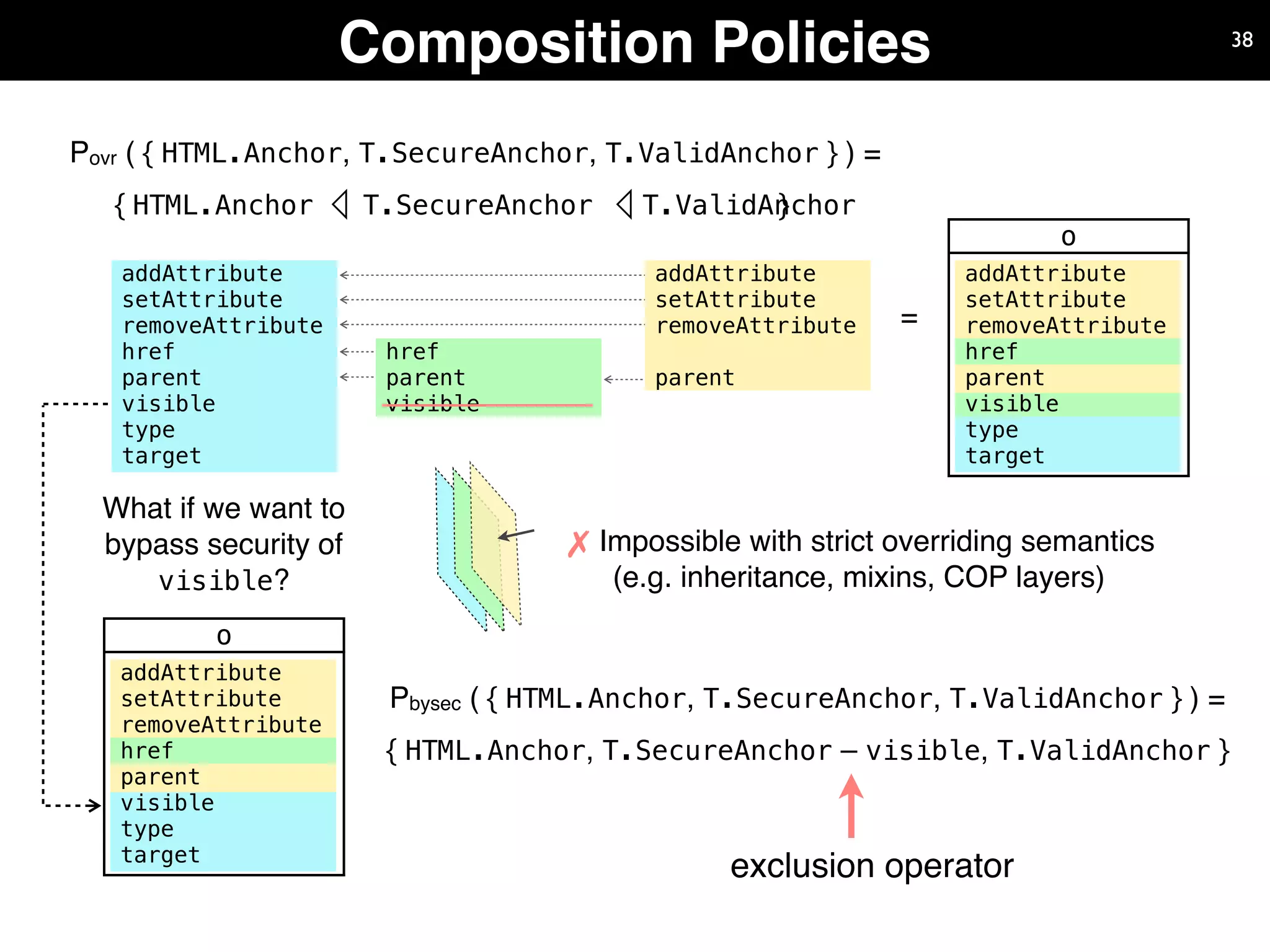 Composition Policies

38

$P_{ovr}$ ( { HTML.Anchor, T.SecureAnchor, T.ValidAnchor } ) =

{ HTML.Anchor ◁ T.SecureAnchor ◁ T.ValidAnchor }

addAttribute
setAttribute
removeAttribute
href
parent
visible
type
target

href
parent
visible

addAttribute
setAttribute
removeAttribute
parent

=

o

addAttribute
setAttribute
removeAttribute
href
parent
visible
type
target

What if we want to bypass security of visible?

✗ Impossible with strict overriding semantics (e.g. inheritance, mixins, COP layers)

o

addAttribute
setAttribute
removeAttribute
href
parent
visible
type
target

$P_{bysec}$ ( { HTML.Anchor, T.SecureAnchor, T.ValidAnchor } ) =

{ HTML.Anchor, T.SecureAnchor – visible, T.ValidAnchor }

exclusion operator